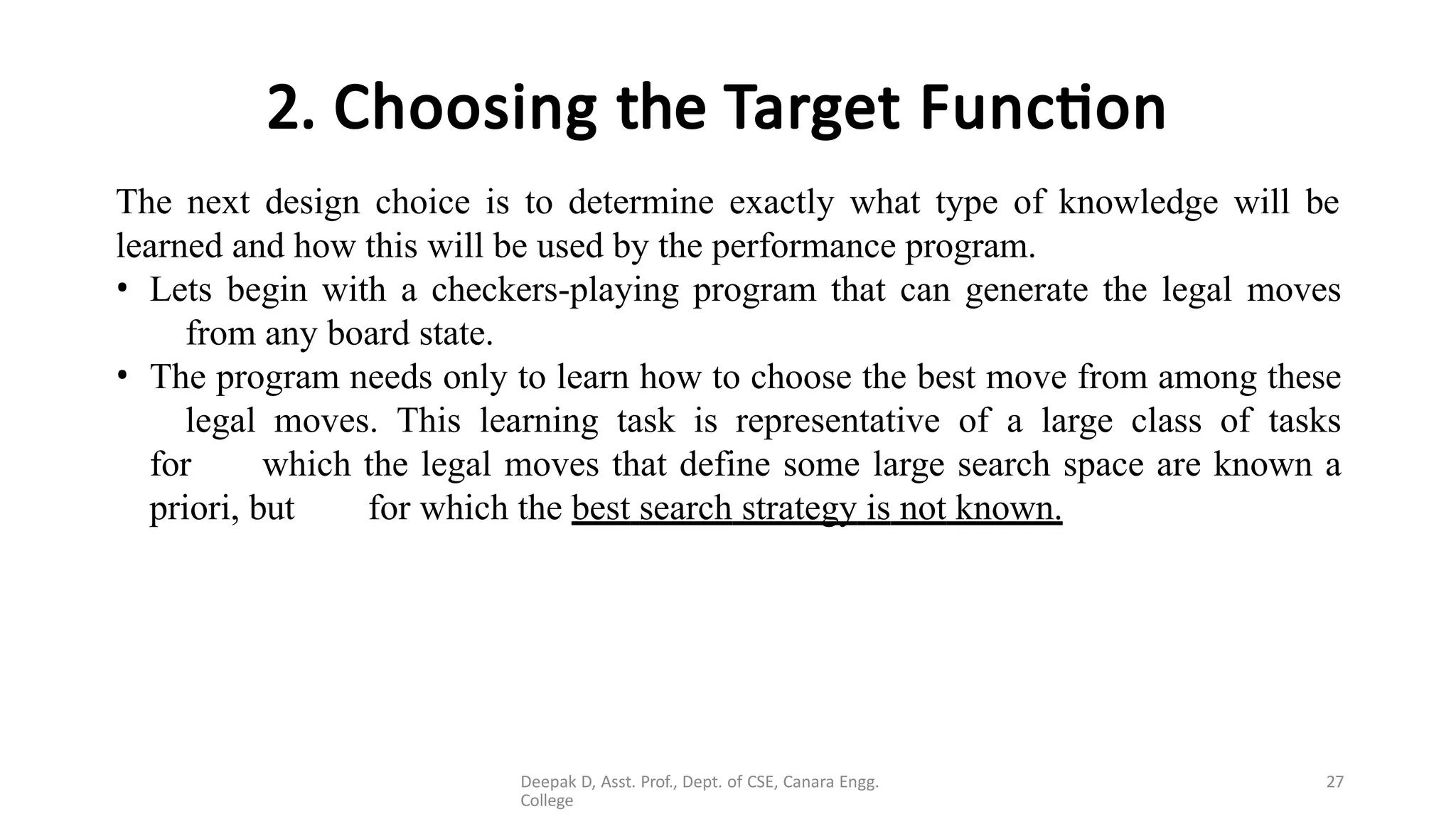 2. Choosing the Target Function

The next design choice is to determine exactly what type of knowledge will be learned and how this will be used by the performance program.

• Lets begin with a checkers-playing program that can generate the legal moves from any board state.

• The program needs only to learn how to choose the best move from among these legal moves. This learning task is representative of a large class of tasks for which the legal moves that define some large search space are known a priori, but for which the best search strategy is not known.

Deepak D, Asst. Prof., Dept. of CSE, Canara Engg. College

27